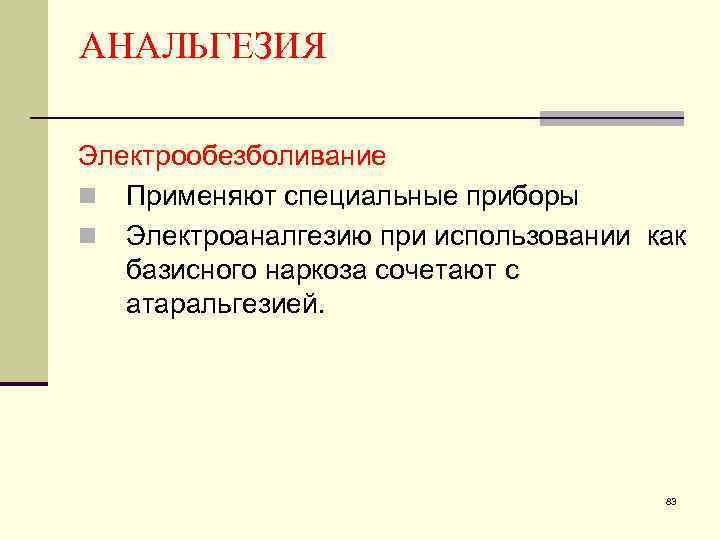 АНАЛЬГЕЗИЯ

Электрообезболивание

Применяют специальные приборы

Электроаналгезию при использовании как базисного наркоза сочетают с атаральгезией.

83